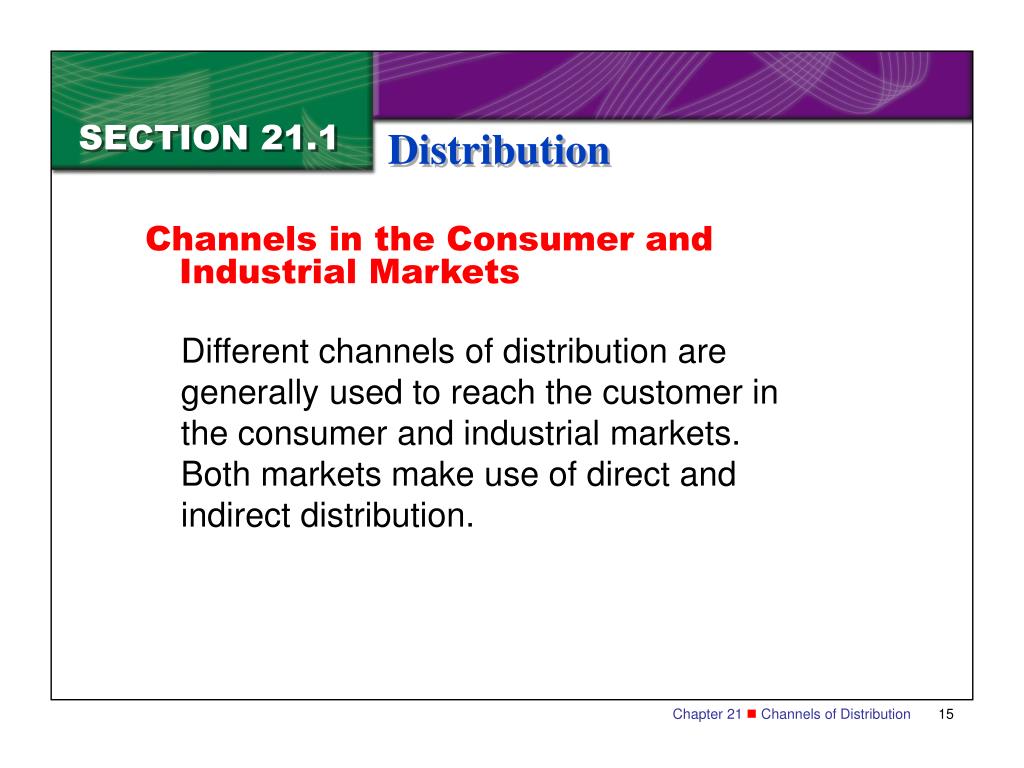 SECTION 21.1

Distribution

Channels in the Consumer and Industrial Markets

Different channels of distribution are generally used to reach the customer in the consumer and industrial markets. Both markets make use of direct and indirect distribution.

Chapter 21 ■ Channels of Distribution 15